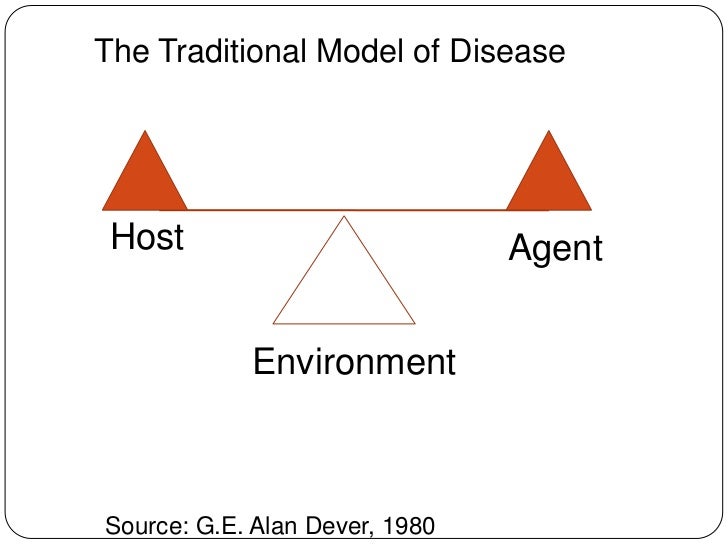 The Traditional Model of Disease

Host

Agent

Environment

Source: G.E. Alan Dever, 1980